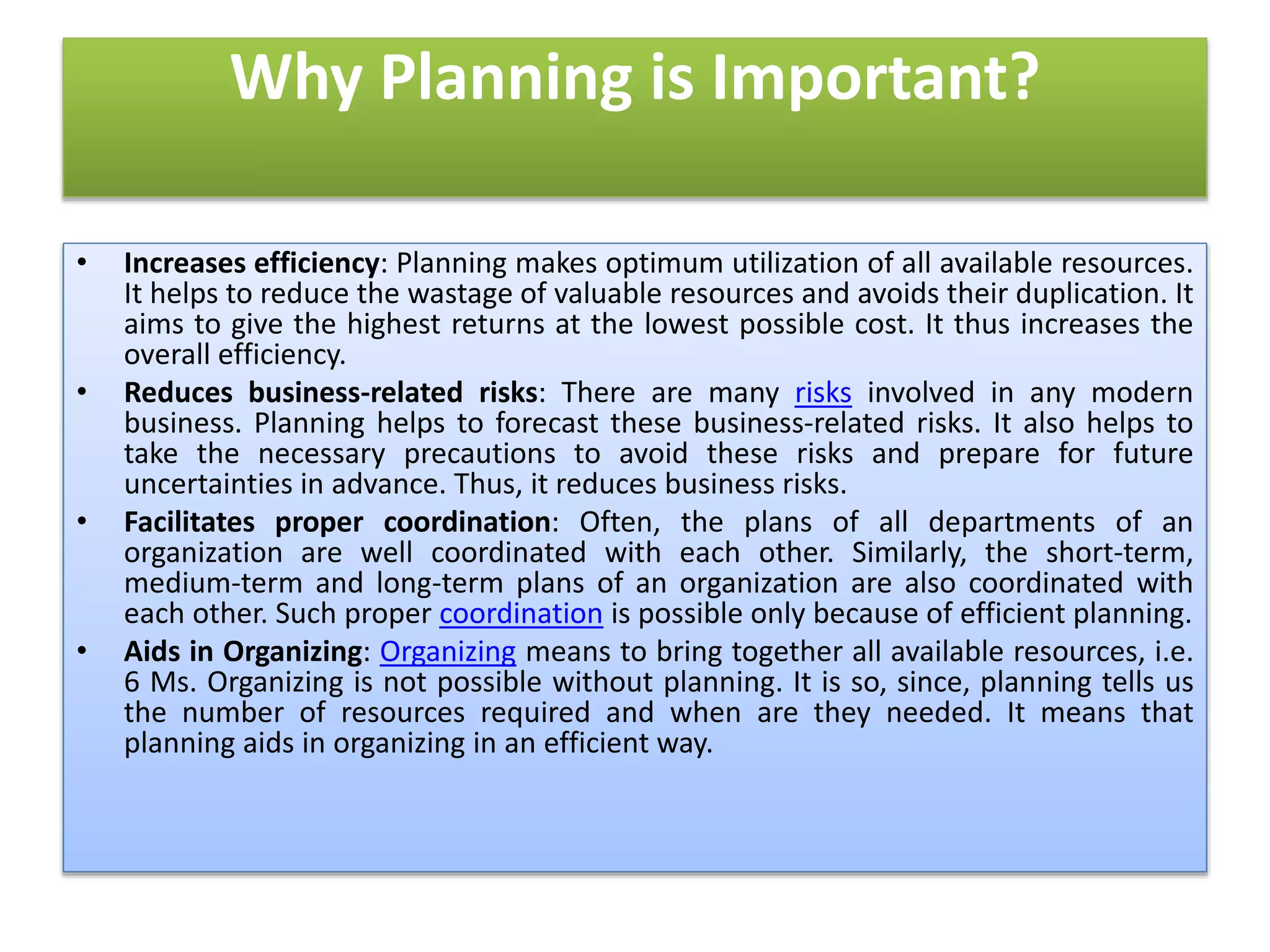 Why Planning is Important?

• Increases efficiency: Planning makes optimum utilization of all available resources. It helps to reduce the wastage of valuable resources and avoids their duplication. It aims to give the highest returns at the lowest possible cost. It thus increases the overall efficiency.

• Reduces business-related risks: There are many risks involved in any modern business. Planning helps to forecast these business-related risks. It also helps to take the necessary precautions to avoid these risks and prepare for future uncertainties in advance. Thus, it reduces business risks.

• Facilitates proper coordination: Often, the plans of all departments of an organization are well coordinated with each other. Similarly, the short-term, medium-term and long-term plans of an organization are also coordinated with each other. Such proper coordination is possible only because of efficient planning.

• Aids in Organizing: Organizing means to bring together all available resources, i.e. 6 Ms. Organizing is not possible without planning. It is so, since, planning tells us the number of resources required and when are they needed. It means that planning aids in organizing in an efficient way.